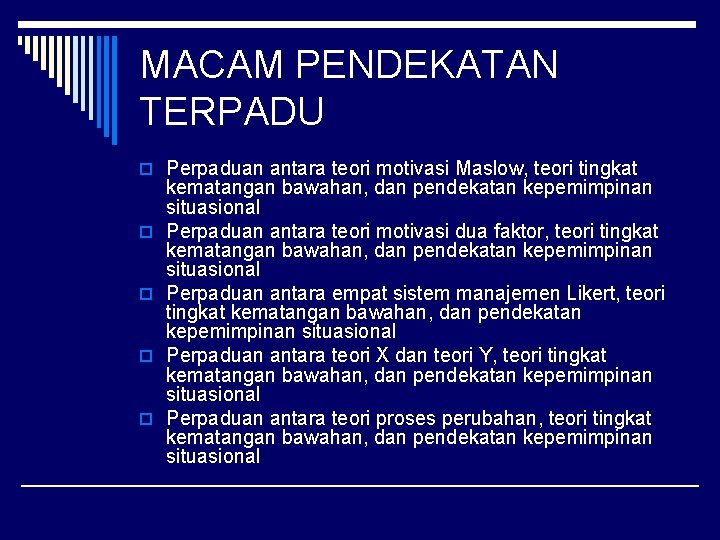 MACAM PENDEKATAN TERPADU

Perpaduan antara teori motivasi Maslow, teori tingkat kematangan bawahan, dan pendekatan kepemimpinan situasional

Perpaduan antara teori motivasi dua faktor, teori tingkat kematangan bawahan, dan pendekatan kepemimpinan situasional

Perpaduan antara empat sistem manajemen Likert, teori tingkat kematangan bawahan, dan pendekatan kepemimpinan situasional

Perpaduan antara teori X dan teori Y, teori tingkat kematangan bawahan, dan pendekatan kepemimpinan situasional

Perpaduan antara teori proses perubahan, teori tingkat kematangan bawahan, dan pendekatan kepemimpinan situasional